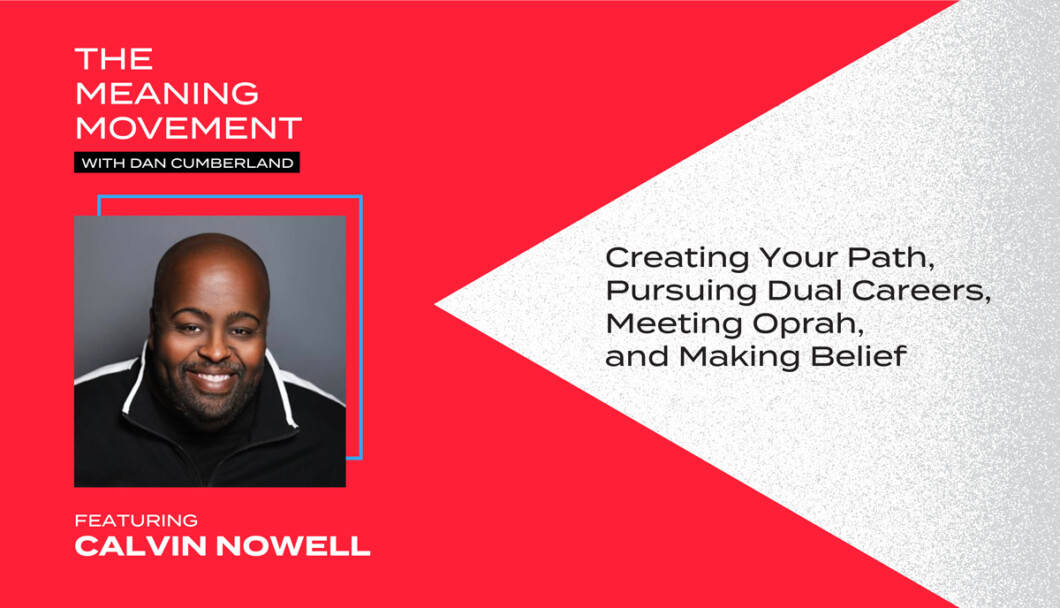 THE MEANING MOVEMENT

WITH DAN CUMBERLAND

FEATURING
CALVIN NOWELL

Creating Your Path, Pursuing Dual Careers, Meeting Oprah, and Making Belief